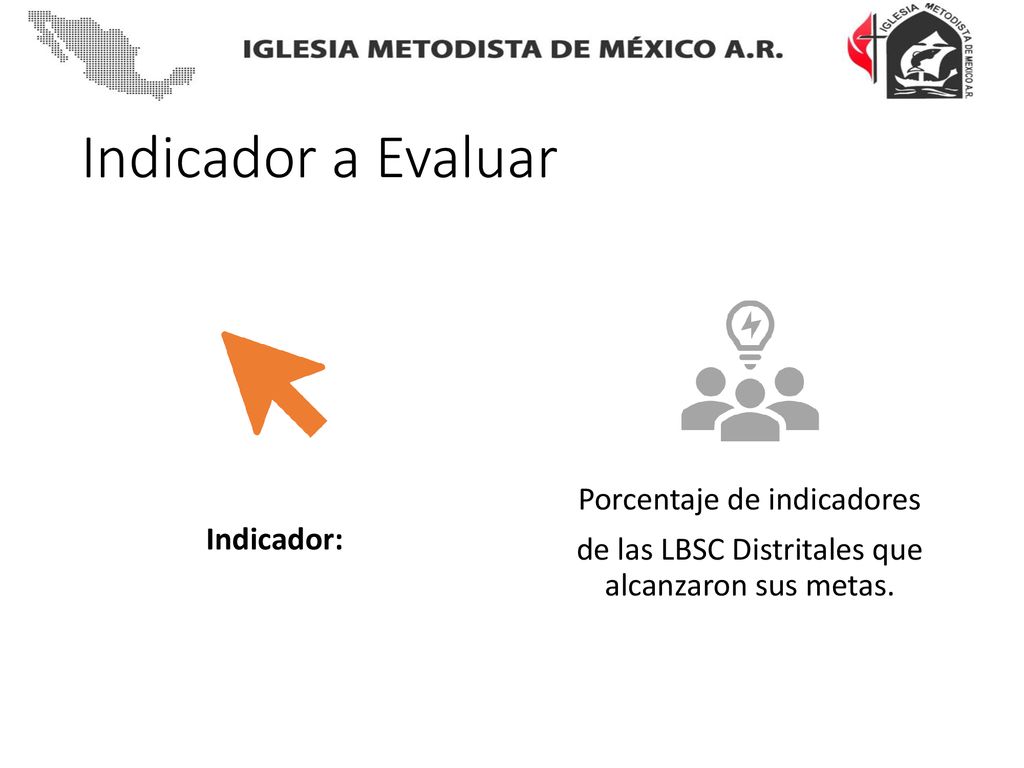 IGLESIA METODISTA DE MÉXICO A.R.

IGLESIA METODISTA DE MÉXICO A.R.

Indicador a Evaluar

Indicador:

Porcentaje de indicadores

de las LBSC Distritales que alcanzaron sus metas.